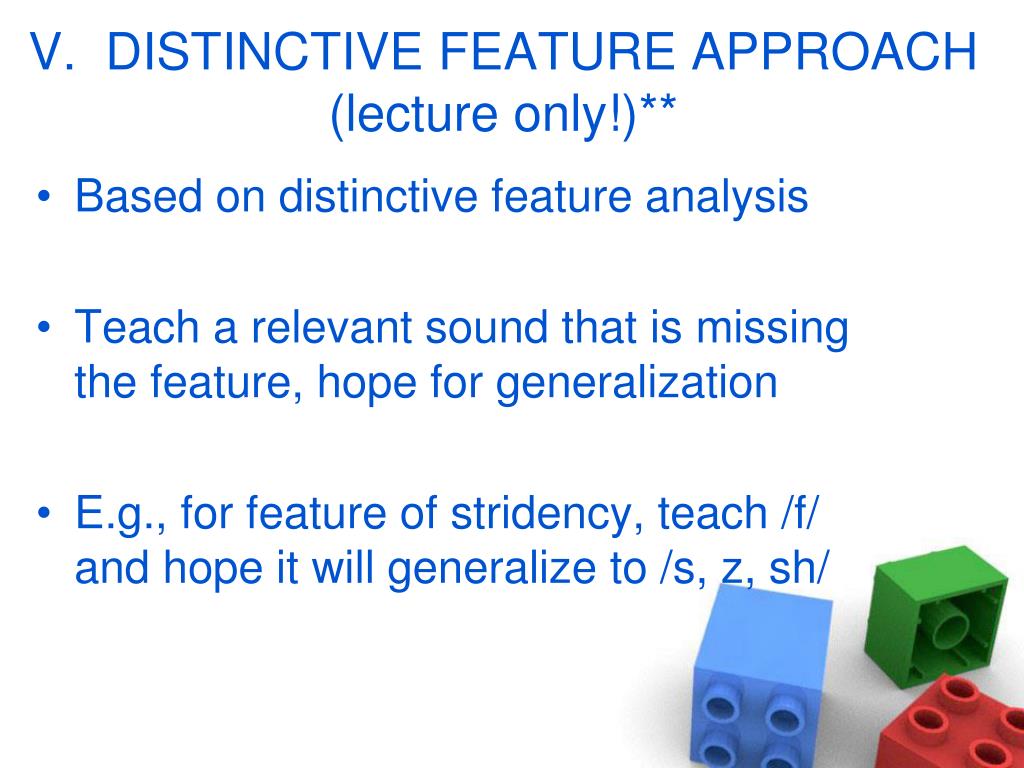 V. DISTINCTIVE FEATURE APPROACH (lecture only!)**

• Based on distinctive feature analysis

• Teach a relevant sound that is missing the feature, hope for generalization

• E.g., for feature of stridency, teach /f/ and hope it will generalize to /s, z, sh/